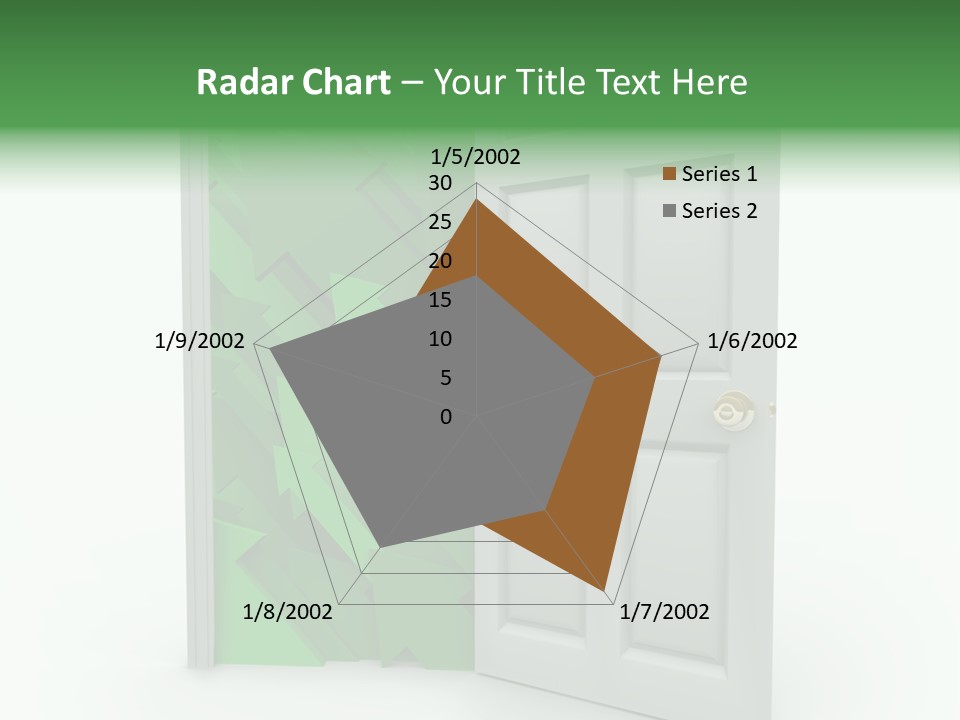 Radar Chart – Your Title Text Here

1/5/2002

30
25
20
15
10
5
0

1/6/2002

1/7/2002

1/8/2002

1/9/2002

Series 1
Series 2